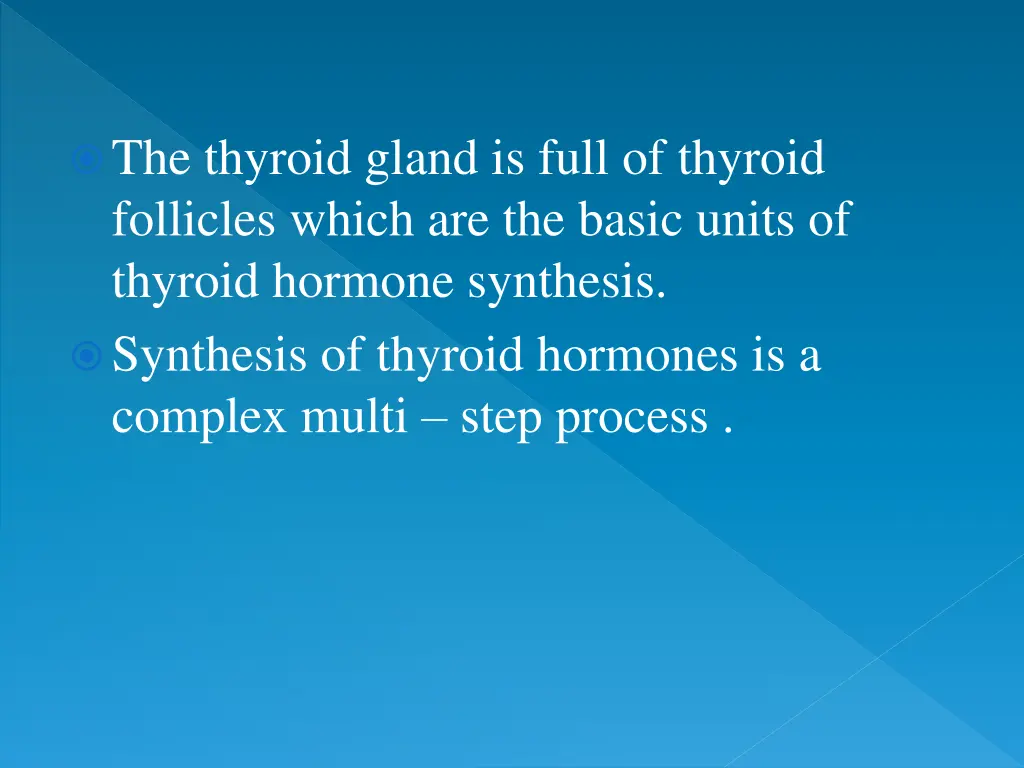 The thyroid gland is full of thyroid follicles which are the basic units of thyroid hormone synthesis.

Synthesis of thyroid hormones is a complex multi – step process .